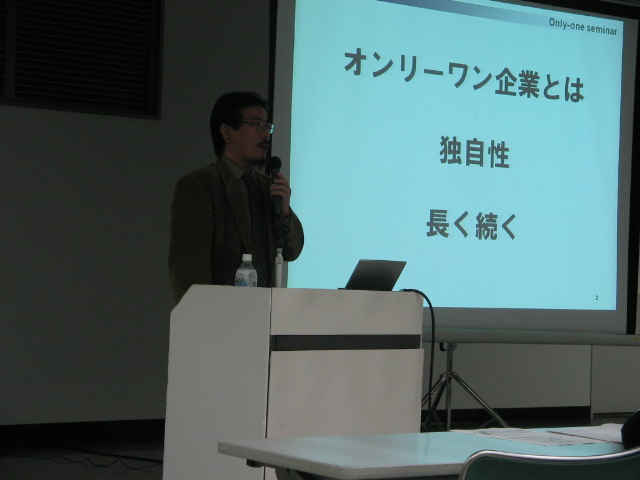 Only-one seminar

オンリーワン企業とは

独自性

長く続く

2